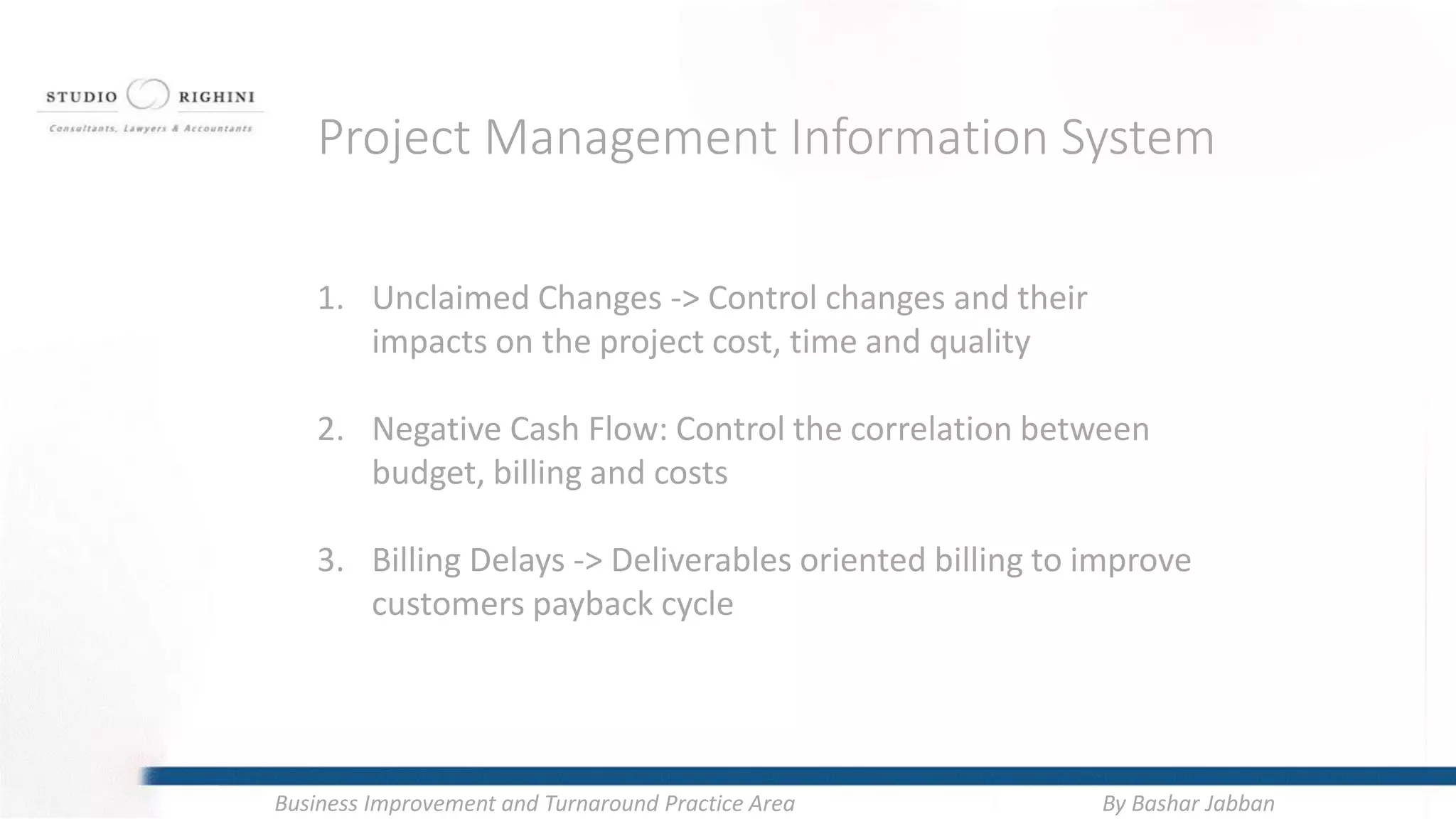 STUDIO RIGHINI
Consultants, Lawyers & Accountants

Project Management Information System

1. Unclaimed Changes -> Control changes and their impacts on the project cost, time and quality

2. Negative Cash Flow: Control the correlation between budget, billing and costs

3. Billing Delays -> Deliverables oriented billing to improve customers payback cycle

Business Improvement and Turnaround Practice Area

By Bashar Jabban